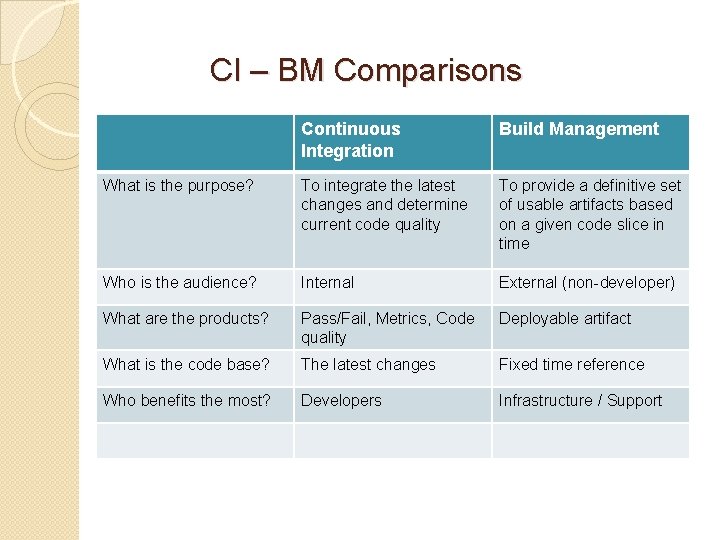 CI – BM Comparisons

| | Continuous Integration | Build Management |
|---|---|---|
| What is the purpose? | To integrate the latest changes and determine current code quality | To provide a definitive set of usable artifacts based on a given code slice in time |
| Who is the audience? | Internal | External (non-developer) |
| What are the products? | Pass/Fail, Metrics, Code quality | Deployable artifact |
| What is the code base? | The latest changes | Fixed time reference |
| Who benefits the most? | Developers | Infrastructure / Support |
| | | |